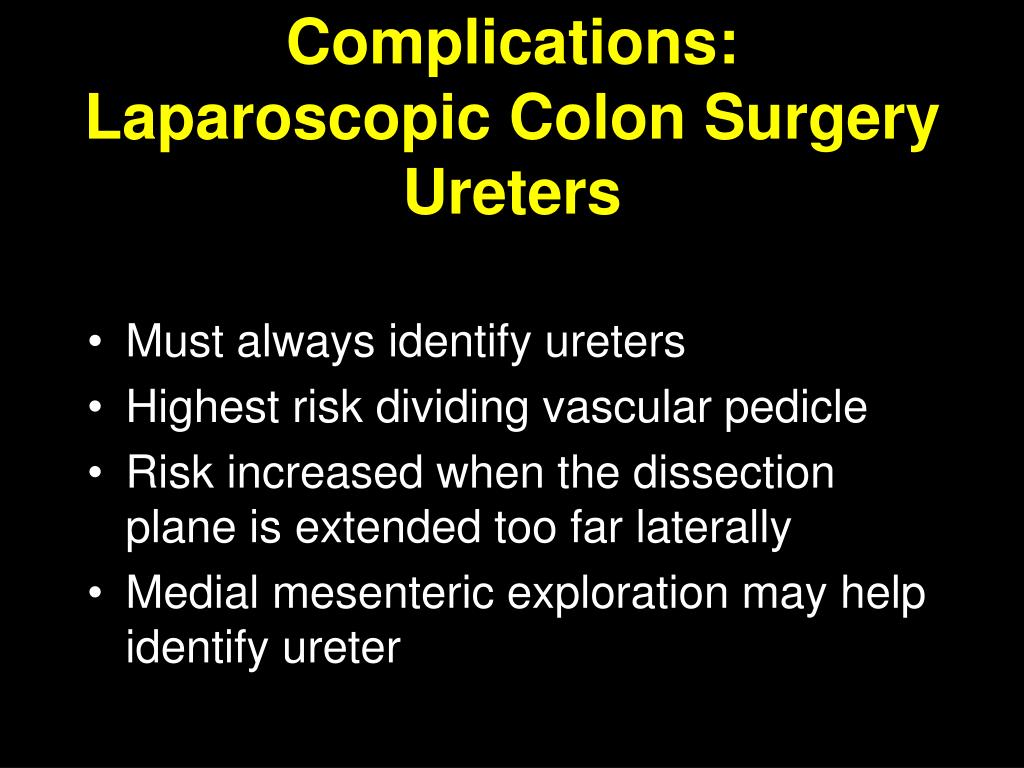 Complications:
Laparoscopic Colon Surgery
Ureters

• Must always identify ureters
• Highest risk dividing vascular pedicle
• Risk increased when the dissection plane is extended too far laterally
• Medial mesenteric exploration may help identify ureter